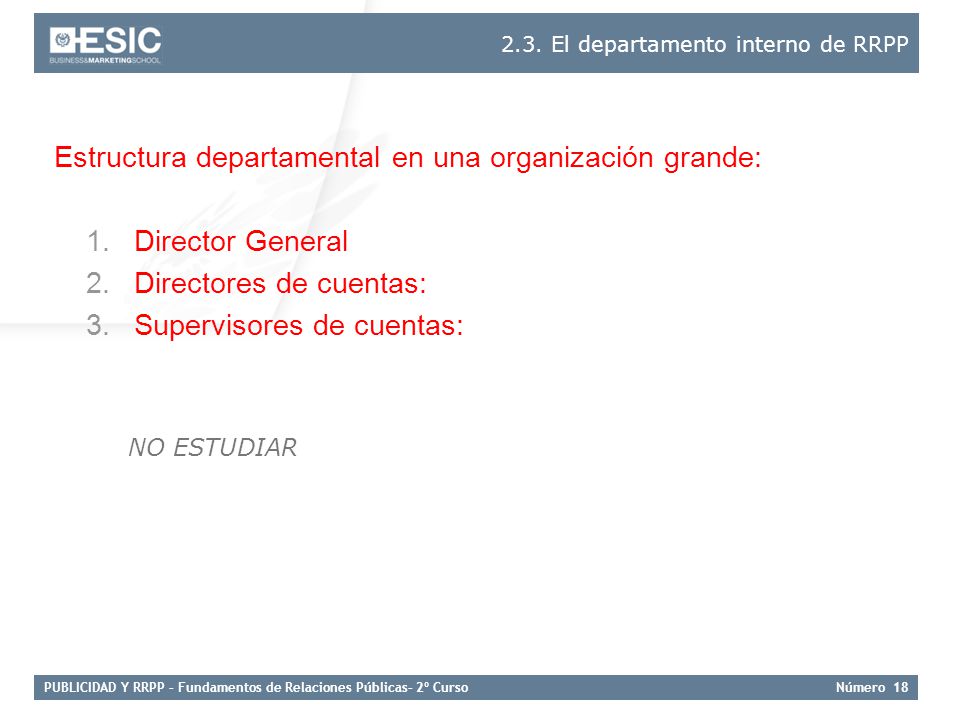 ESIC
BUSINESS&MARKETINGSCHOOL

2.3. El departamento interno de RRPP

Estructura departamental en una organización grande:

1. Director General
2. Directores de cuentas:
3. Supervisores de cuentas:

NO ESTUDIAR

PUBLICIDAD Y RRPP – Fundamentos de Relaciones Públicas– 2º Curso

Número 18